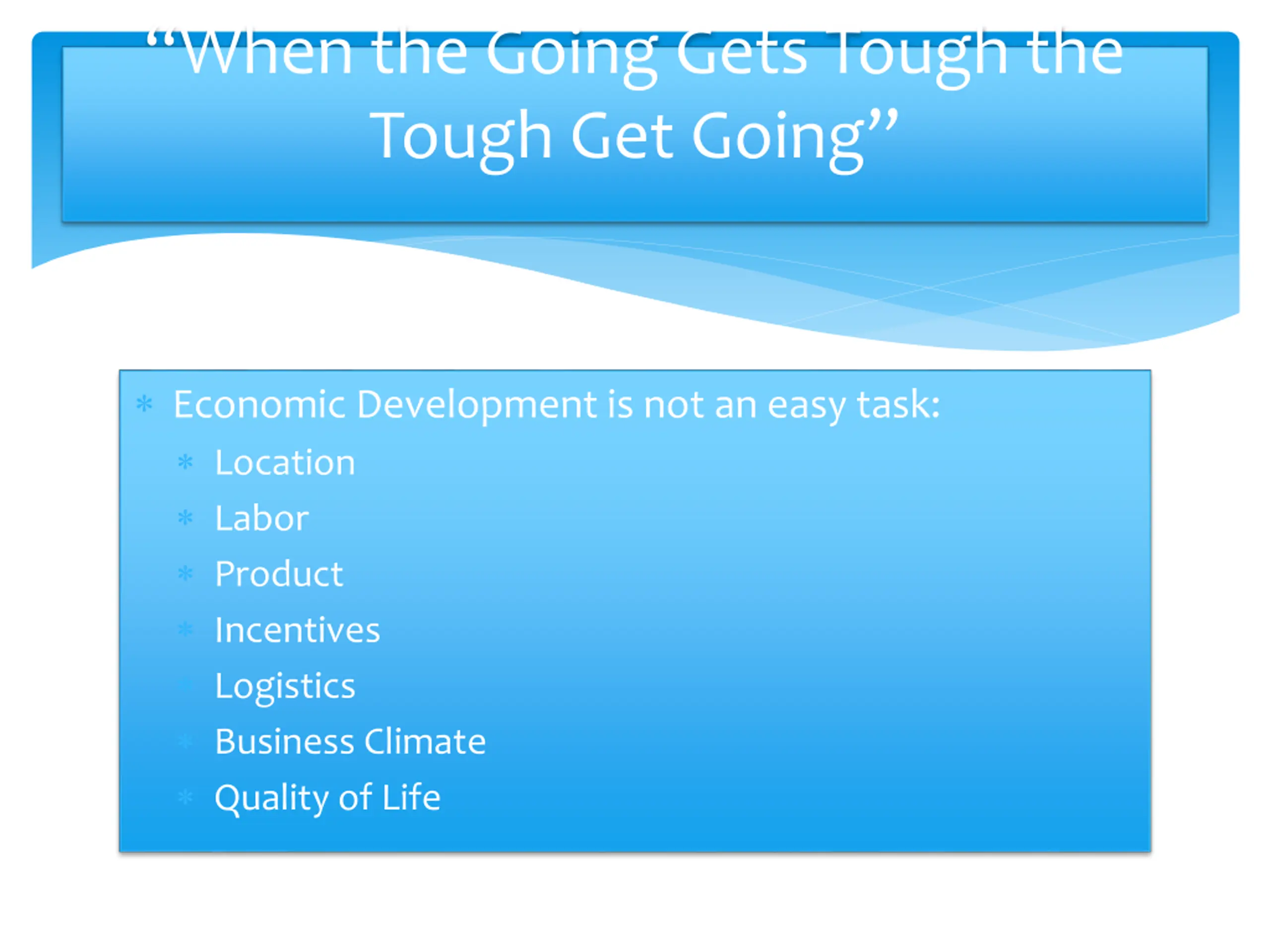 “When the Going Gets Tough the Tough Get Going”

* Economic Development is not an easy task:
  * Location
  * Labor
  * Product
  * Incentives
  * Logistics
  * Business Climate
  * Quality of Life